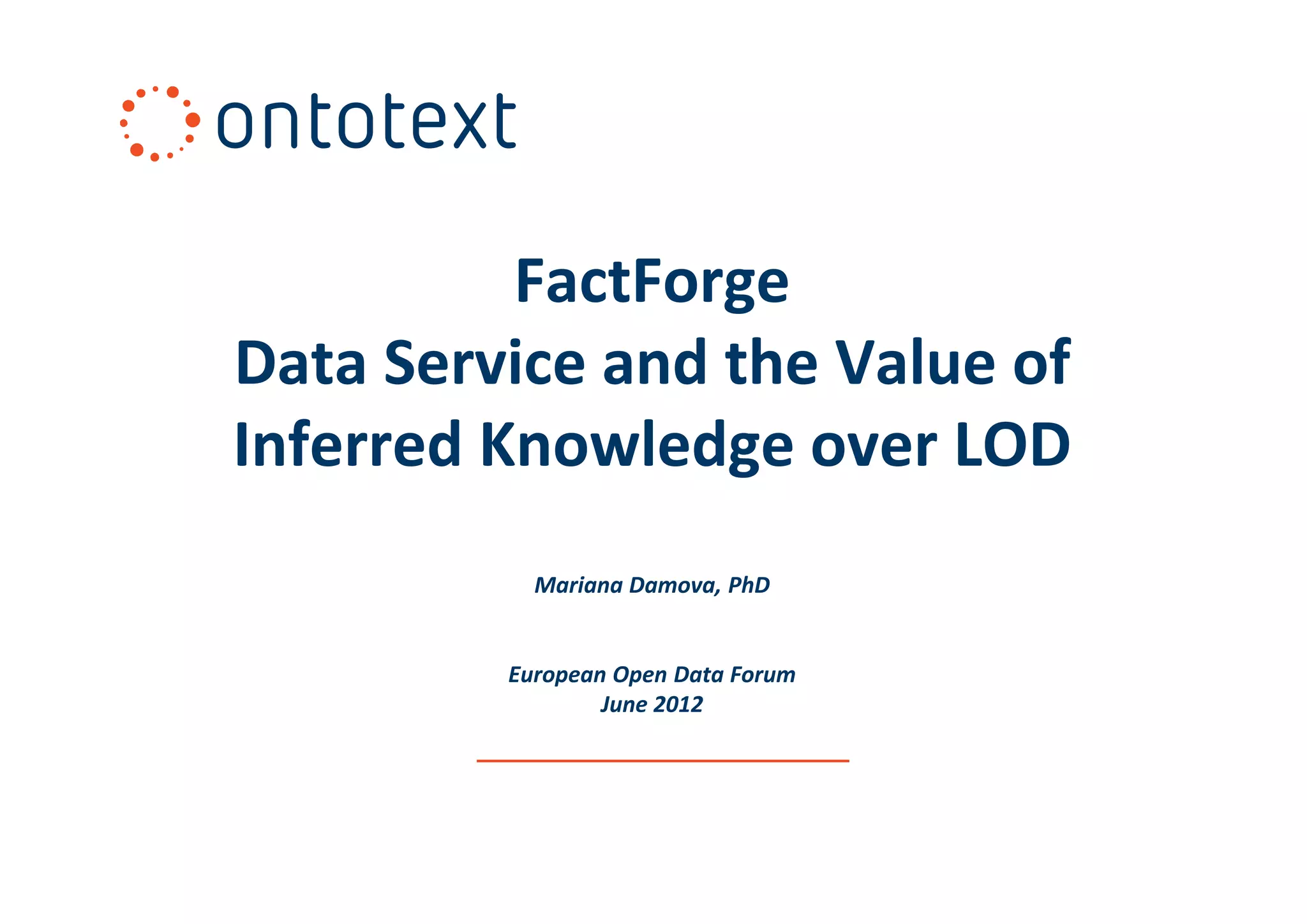 ontotext

FactForge
Data Service and the Value of Inferred Knowledge over LOD

Mariana Damova, PhD

European Open Data Forum
June 2012